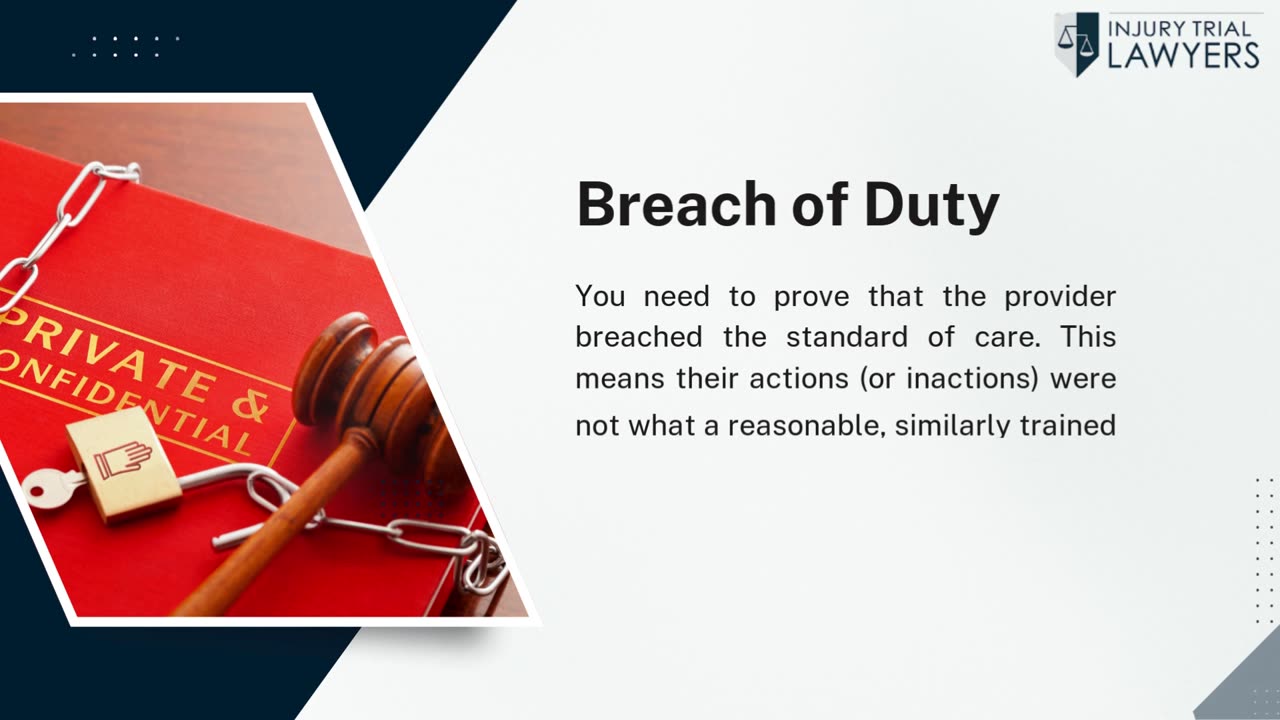 INJURY TRIAL LAWYERS

PRIVATE & CONFIDENTIAL

Breach of Duty

You need to prove that the provider breached the standard of care. This means their actions (or inactions) were not what a reasonable, similarly trained